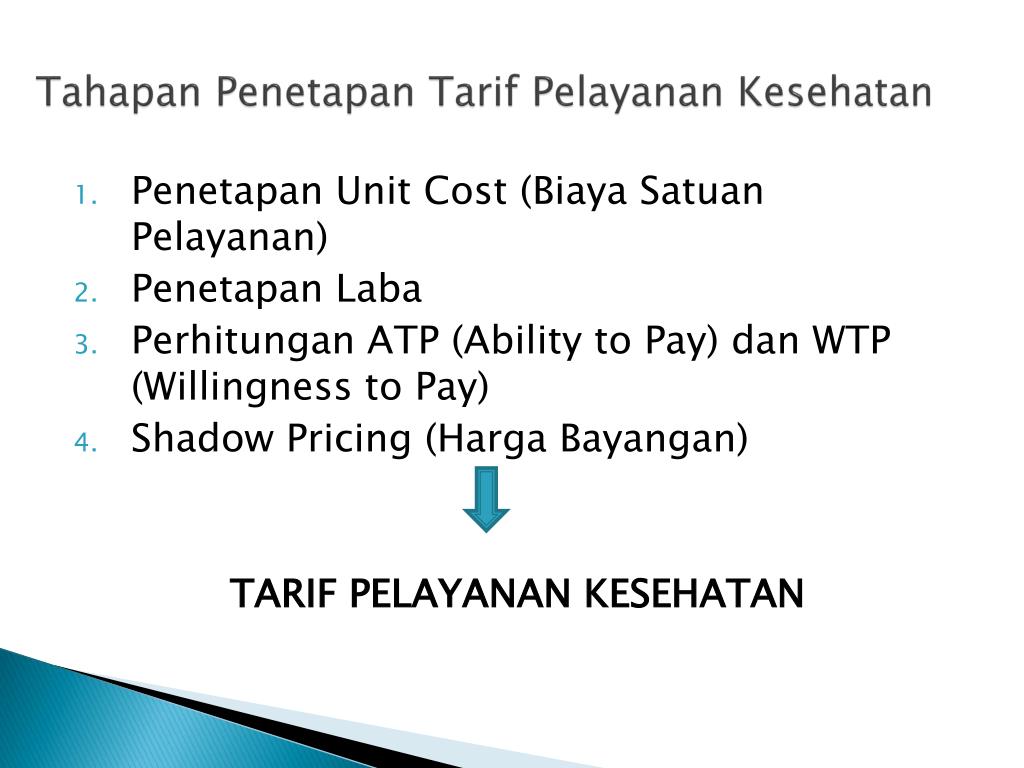 Tahapan Penetapan Tarif Pelayanan Kesehatan

1. Penetapan Unit Cost (Biaya Satuan Pelayanan)
2. Penetapan Laba
3. Perhitungan ATP (Ability to Pay) dan WTP (Willingness to Pay)
4. Shadow Pricing (Harga Bayangan)

TARIF PELAYANAN KESEHATAN